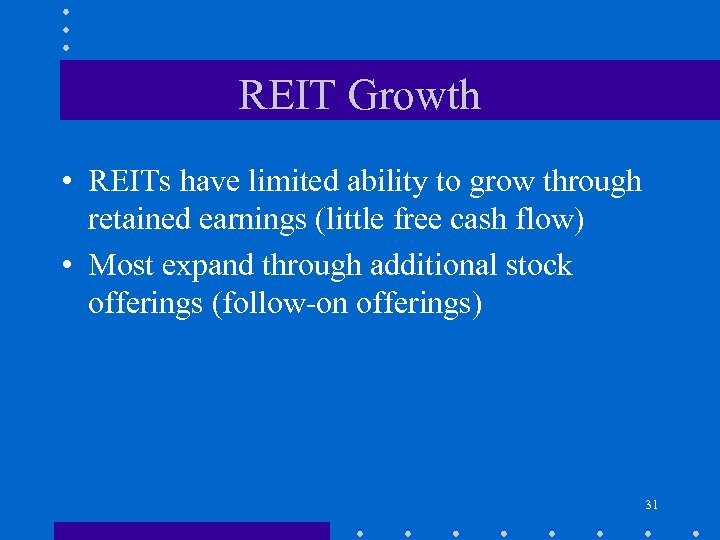 REIT Growth

• REITs have limited ability to grow through retained earnings (little free cash flow)

• Most expand through additional stock offerings (follow-on offerings)

31